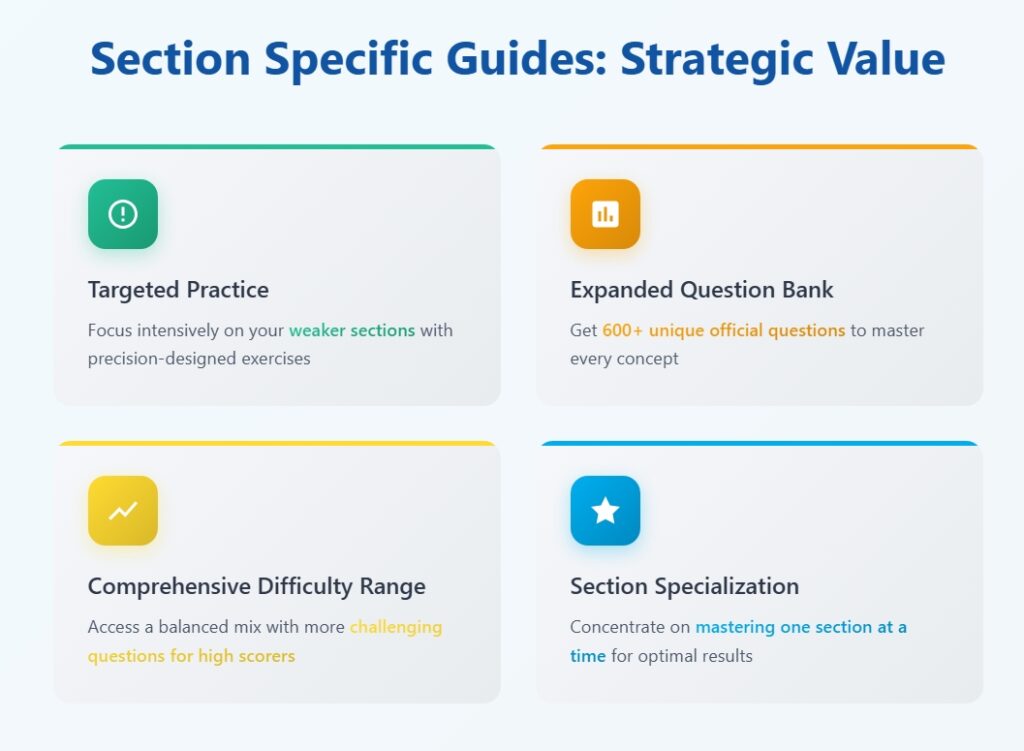 Section Specific Guides: Strategic Value

Targeted Practice

Focus intensively on your weaker sections with precision-designed exercises

Expanded Question Bank

Get 600+ unique official questions to master every concept

Comprehensive Difficulty Range

Access a balanced mix with more challenging questions for high scorers

Section Specialization

Concentrate on mastering one section at a time for optimal results